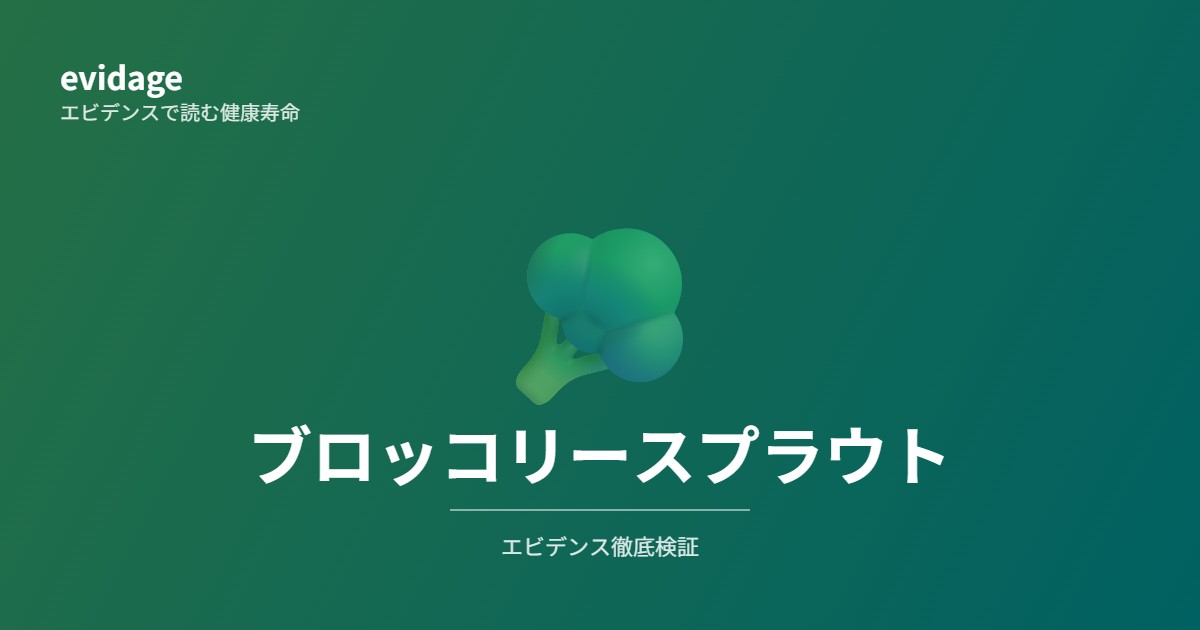 evidage
エビデンスで読む健康寿命

ブロッコリースプラウト

エビデンス徹底検証